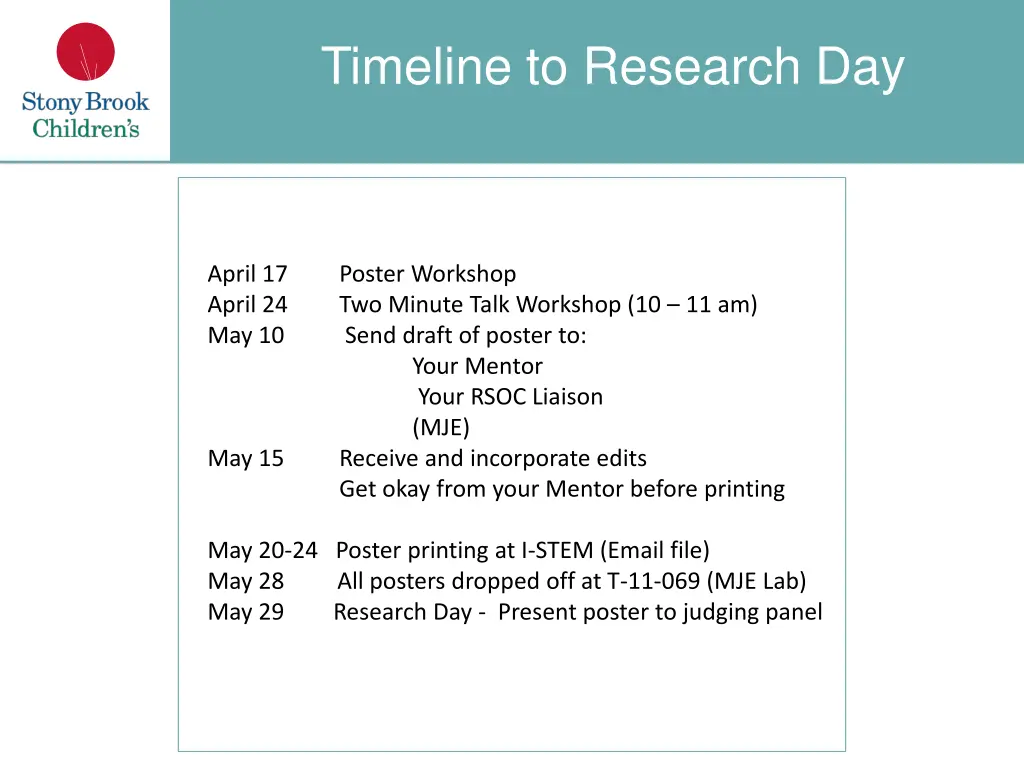 Stony Brook Children's

Timeline to Research Day

April 17 Poster Workshop
April 24 Two Minute Talk Workshop (10 – 11 am)
May 10 Send draft of poster to:
Your Mentor
Your RSOC Liaison
(MJE)
May 15 Receive and incorporate edits
Get okay from your Mentor before printing

May 20-24 Poster printing at I-STEM (Email file)
May 28 All posters dropped off at T-11-069 (MJE Lab)
May 29 Research Day - Present poster to judging panel